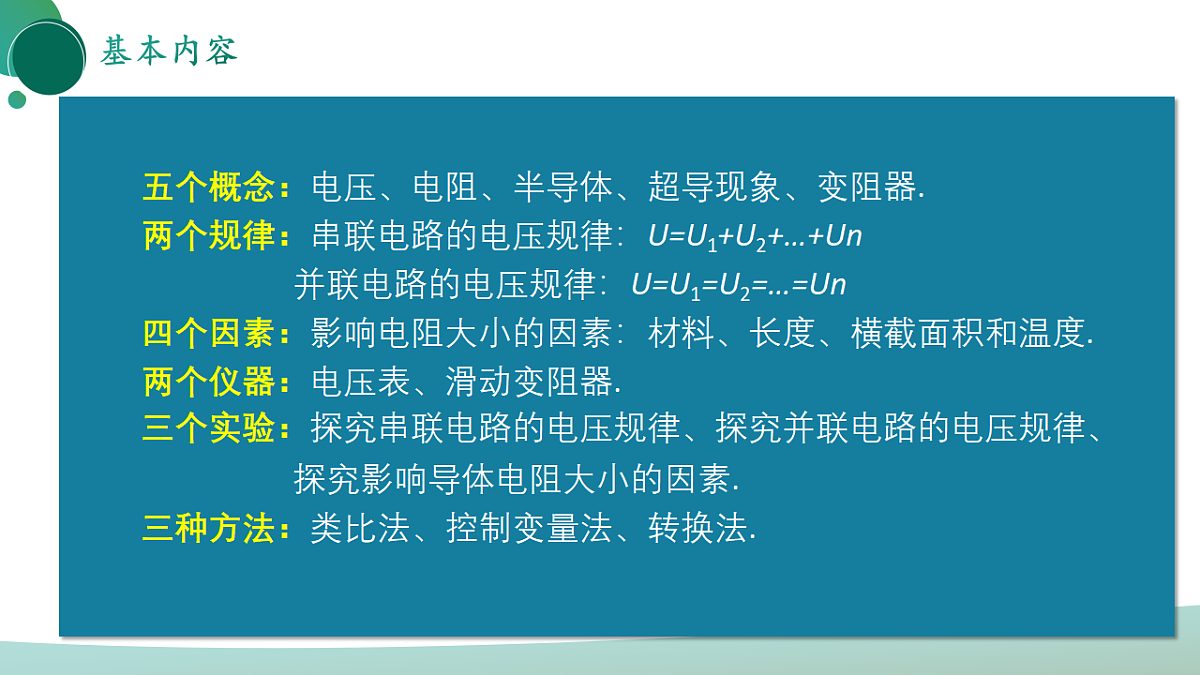 基本内容

五个概念：电压、电阻、半导体、超导现象、变阻器.
两个规律：串联电路的电压规律：$U=U_1+U_2+…+Un$
并联电路的电压规律：$U=U_1=U_2=…=Un$
四个因素：影响电阻大小的因素：材料、长度、横截面积和温度.
两个仪器：电压表、滑动变阻器.
三个实验：探究串联电路的电压规律、探究并联电路的电压规律、探究影响导体电阻大小的因素.
三种方法：类比法、控制变量法、转换法.